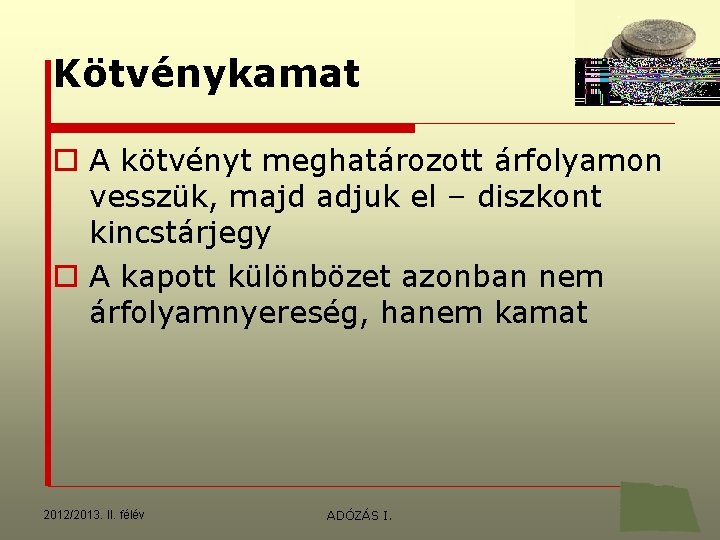 Kötvénykamat

A kötvényt meghatározott árfolyamon vesszük, majd adjuk el – diszkont kincstárjegy

A kapott különbözet azonban nem árfolyamnyereség, hanem kamat

2012/2013. II. félév

ADÓZÁS I.